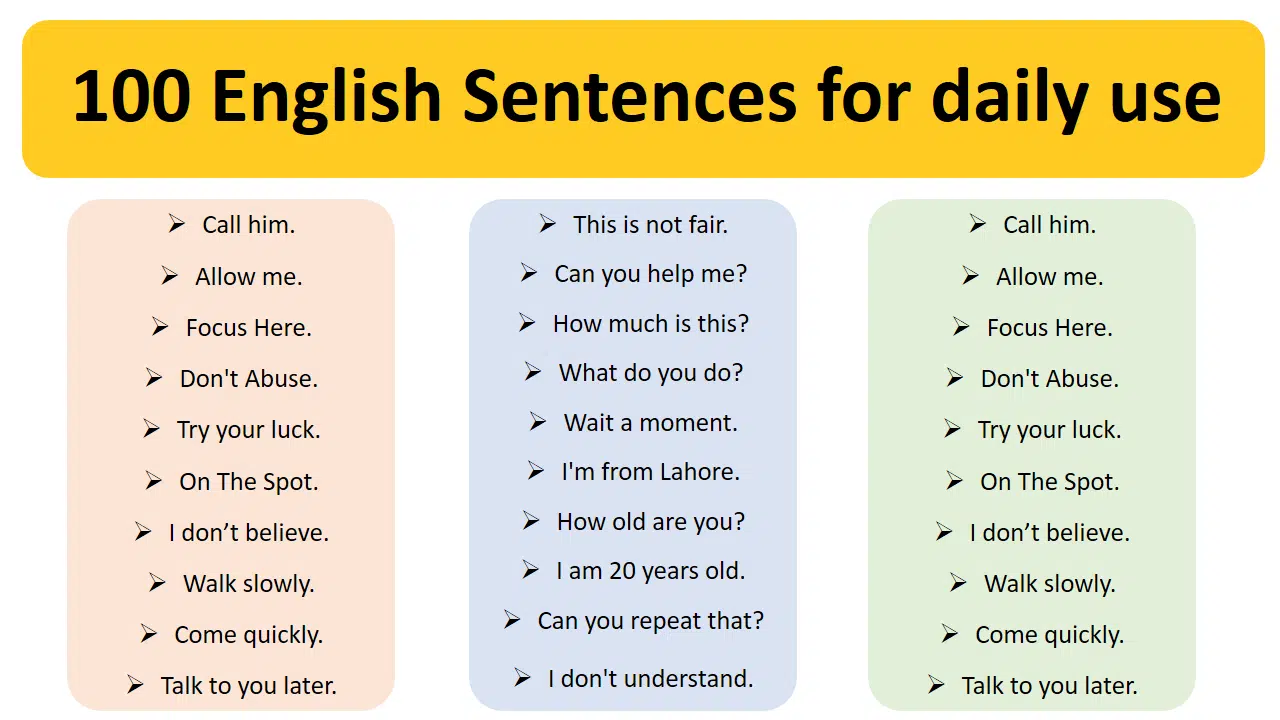 100 English Sentences for daily use

➢ Call him.
➢ Allow me.
➢ Focus Here.
➢ Don't Abuse.
➢ Try your luck.
➢ On The Spot.
➢ I don’t believe.
➢ Walk slowly.
➢ Come quickly.
➢ Talk to you later.

➢ This is not fair.
➢ Can you help me?
➢ How much is this?
➢ What do you do?
➢ Wait a moment.
➢ I'm from Lahore.
➢ How old are you?
➢ I am 20 years old.
➢ Can you repeat that?
➢ I don't understand.

➢ Call him.
➢ Allow me.
➢ Focus Here.
➢ Don't Abuse.
➢ Try your luck.
➢ On The Spot.
➢ I don’t believe.
➢ Walk slowly.
➢ Come quickly.
➢ Talk to you later.